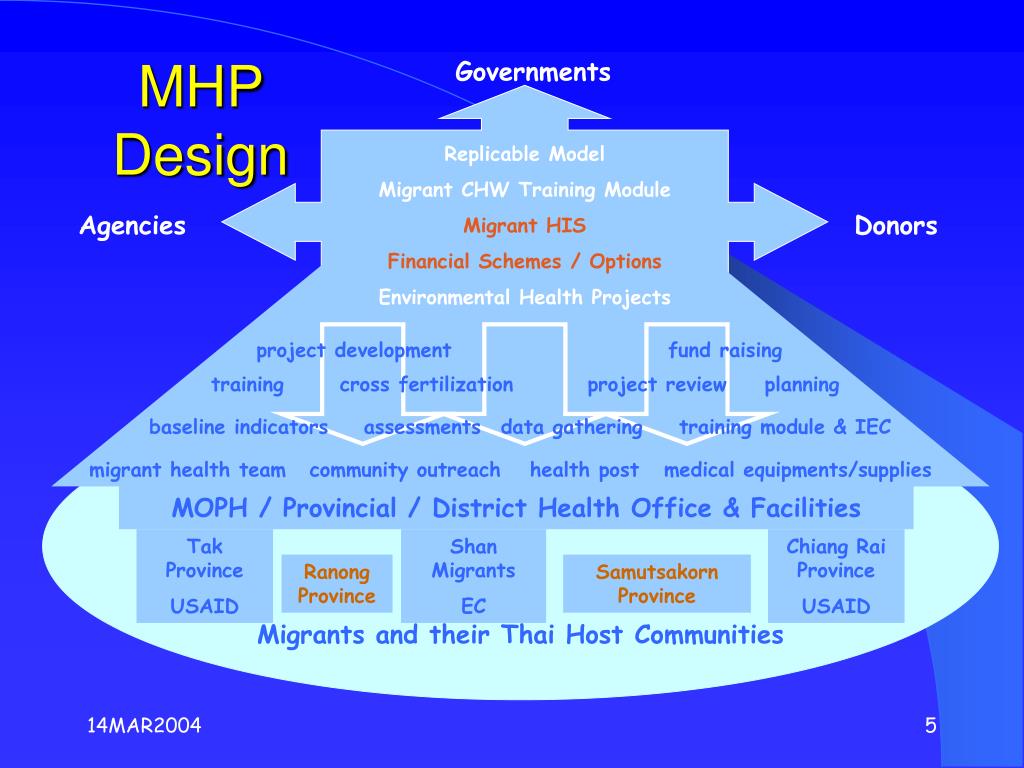 MHP Design

Governments

Agencies

Donors

Replicable Model
Migrant CHW Training Module
Migrant HIS
Financial Schemes / Options
Environmental Health Projects

project development
fund raising
training
cross fertilization
project review
planning
baseline indicators
assessments
data gathering
training module & IEC
migrant health team
community outreach
health post
medical equipments/supplies

MOPH / Provincial / District Health Office & Facilities

Tak Province
USAID

Ranong Province

Shan Migrants
EC

Samutsakorn Province

Chiang Rai Province
USAID

Migrants and their Thai Host Communities

14MAR2004

5